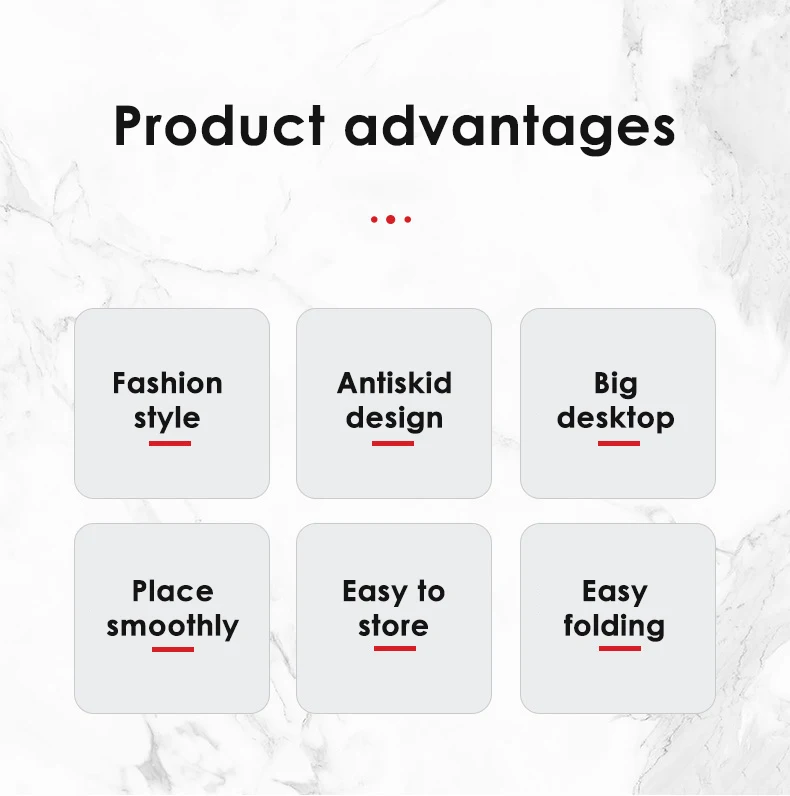 Product advantages

Fashion style

Antiskid design

Big desktop

Place smoothly

Easy to store

Easy folding